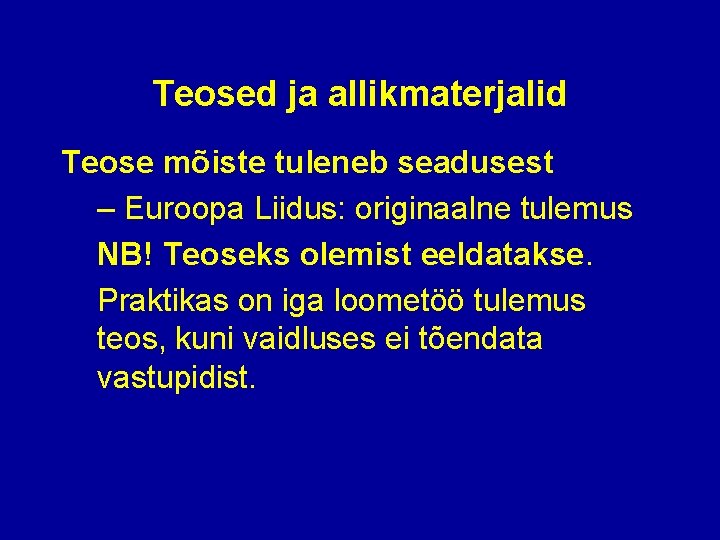 Teosed ja allikmaterjalid

Teose mõiste tuleneb seadusest

– Euroopa Liidus: originaalne tulemus

NB! Teoseks olemist eeldatakse.

Praktikas on iga loometöö tulemus teos, kuni vaidluses ei tõendata vastupidist.